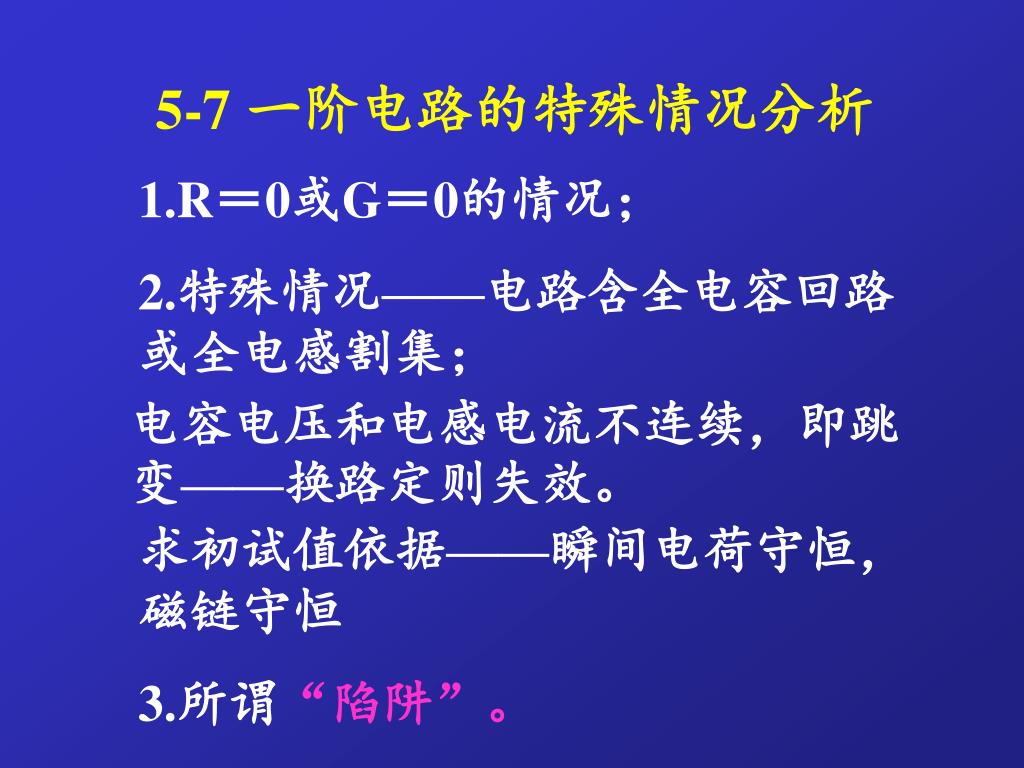 5-7 一阶电路的特殊情况分析

1.R＝0或G＝0的情况；

2.特殊情况——电路含全电容回路或全电感割集；

电容电压和电感电流不连续，即跳变——换路定则失效。

求初试值依据——瞬间电荷守恒，磁链守恒

3.所谓“陷阱”。